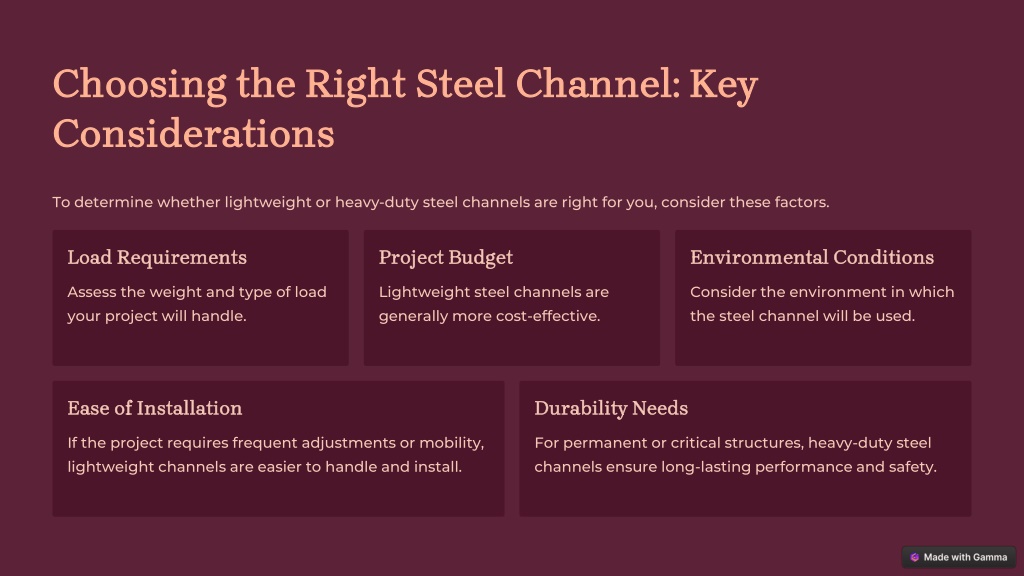 Choosing the Right Steel Channel: Key Considerations

To determine whether lightweight or heavy-duty steel channels are right for you, consider these factors.

Load Requirements

Assess the weight and type of load your project will handle.

Project Budget

Lightweight steel channels are generally more cost-effective.

Environmental Conditions

Consider the environment in which the steel channel will be used.

Ease of Installation

If the project requires frequent adjustments or mobility, lightweight channels are easier to handle and install.

Durability Needs

For permanent or critical structures, heavy-duty steel channels ensure long-lasting performance and safety.

Made with Gamma